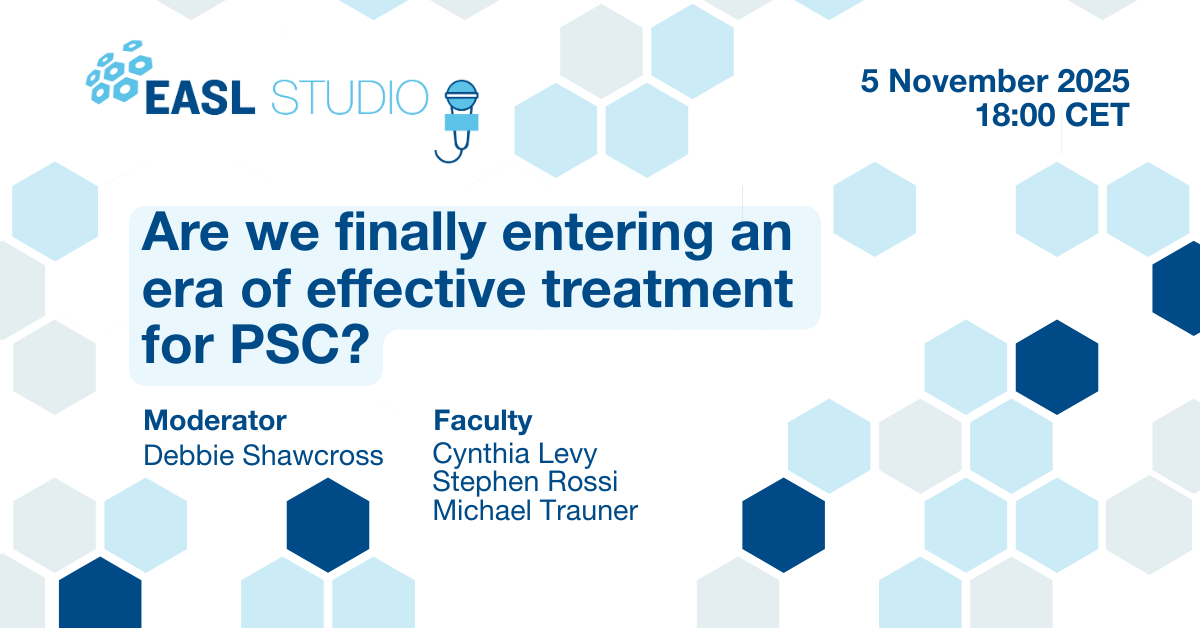 EASL STUDIO

5 November 2025
18:00 CET

Are we finally entering an era of effective treatment for PSC?

Moderator
Debbie Shawcross

Faculty
Cynthia Levy
Stephen Rossi
Michael Trauner